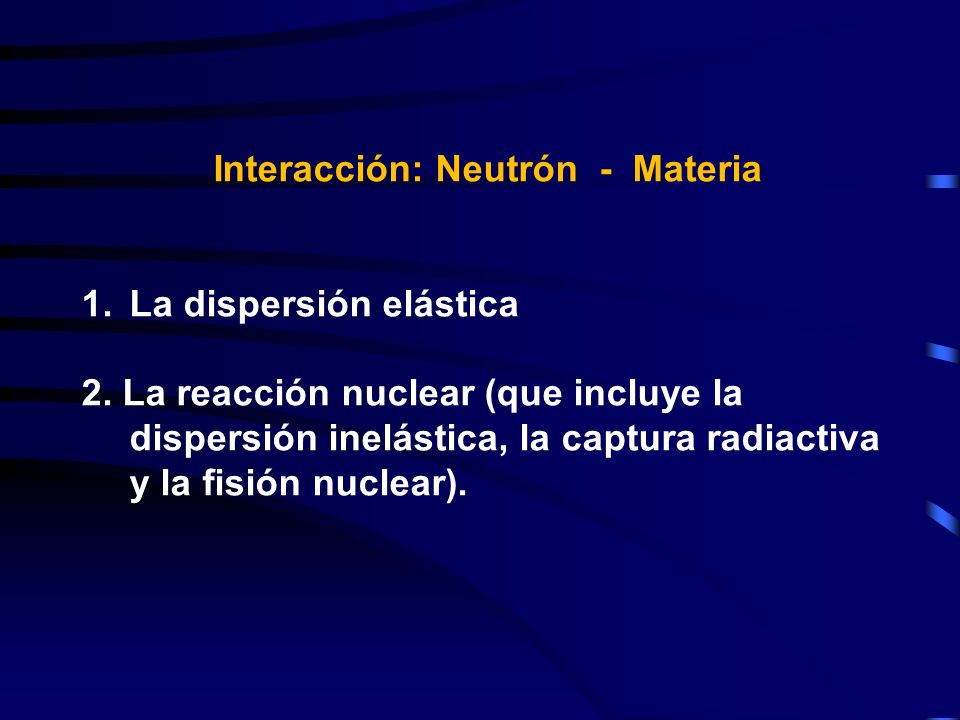 Interacción: Neutrón - Materia

1. La dispersión elástica

2. La reacción nuclear (que incluye la dispersión inelástica, la captura radiactiva y la fisión nuclear).